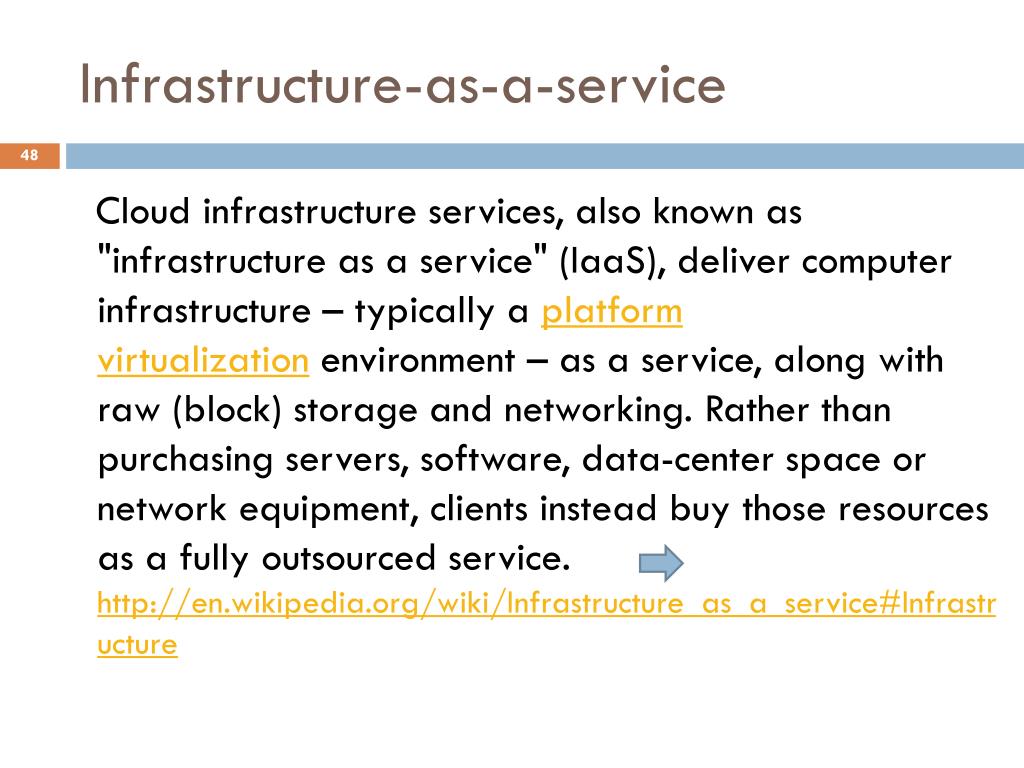 Infrastructure-as-a-service

48

Cloud infrastructure services, also known as "infrastructure as a service" (IaaS), deliver computer infrastructure – typically a platform virtualization environment – as a service, along with raw (block) storage and networking. Rather than purchasing servers, software, data-center space or network equipment, clients instead buy those resources as a fully outsourced service.

http://en.wikipedia.org/wiki/Infrastructure_as_a_service#Infrastructure